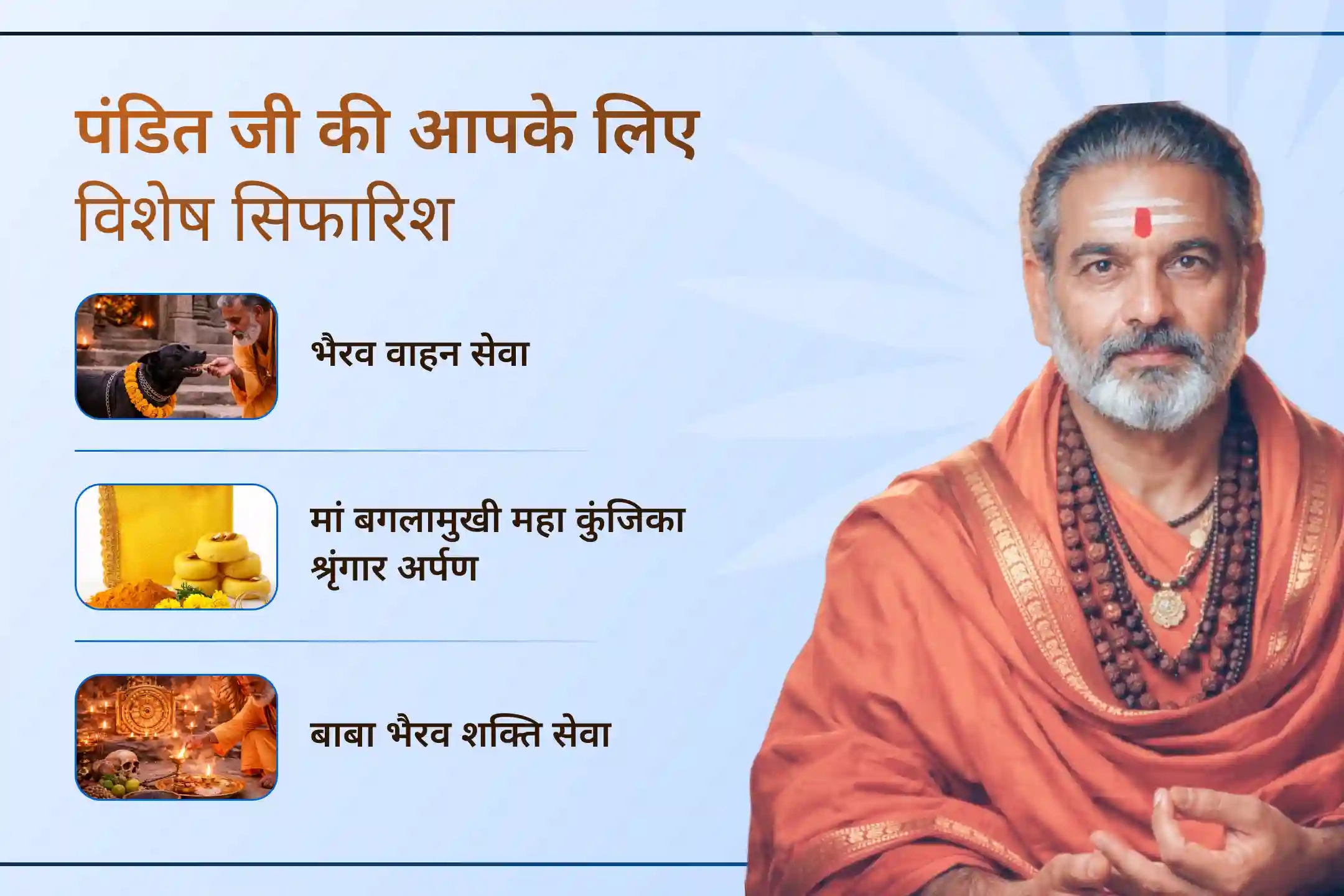 पंडित जी की आपके लिए विशेष सिफारिश

भैरव वाहन सेवा

मां बगलामुखी महा कुंजिका श्रृंगार अर्पण

बाबा भैरव शक्ति सेवा